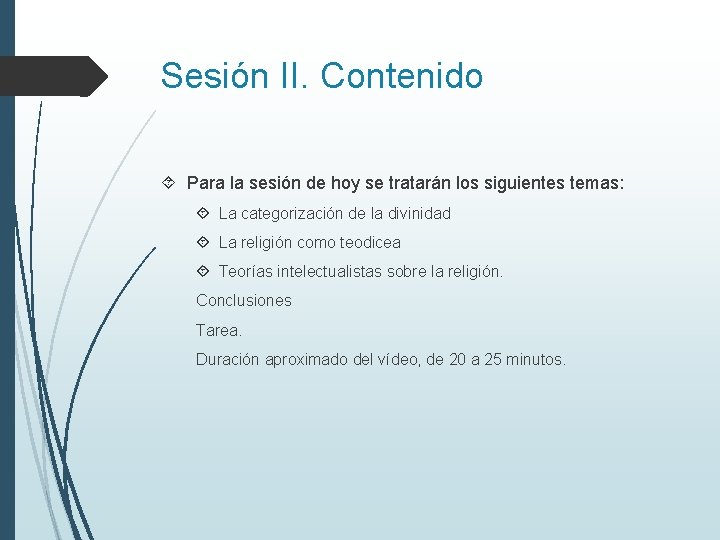 Sesión II. Contenido

Para la sesión de hoy se tratarán los siguientes temas:

La categorización de la divinidad

La religión como teodicea

Teorías intelectualistas sobre la religión.

Conclusiones

Tarea.

Duración aproximado del vídeo, de 20 a 25 minutos.